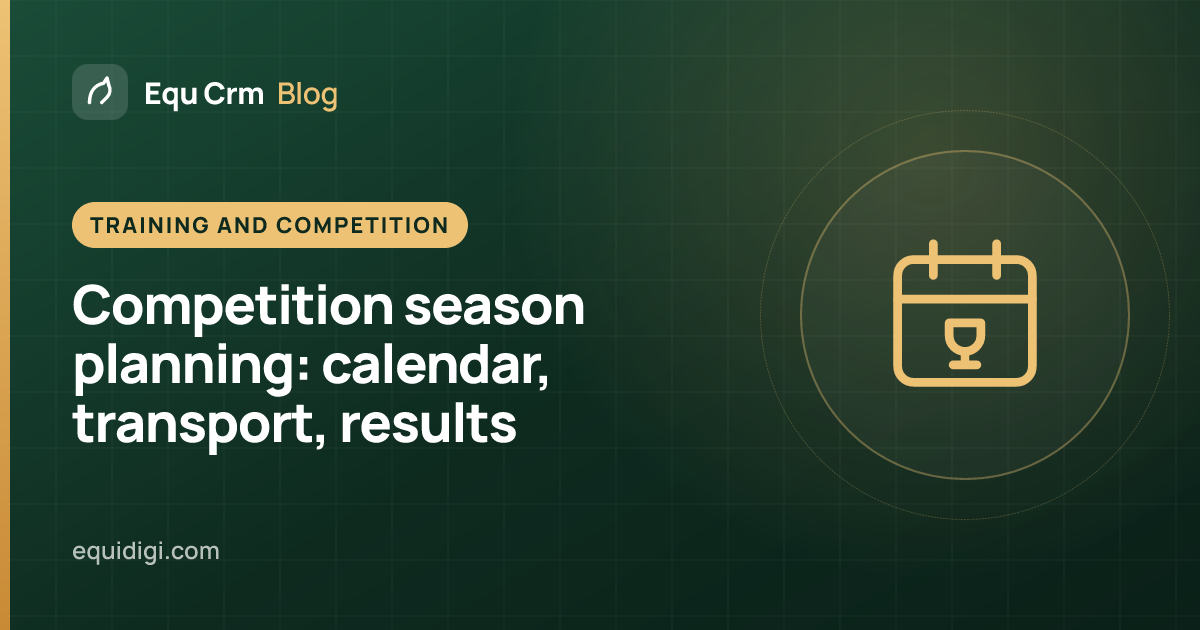 Equ Crm Blog

TRAINING AND COMPETITION

Competition season planning: calendar, transport, results

equidigi.com